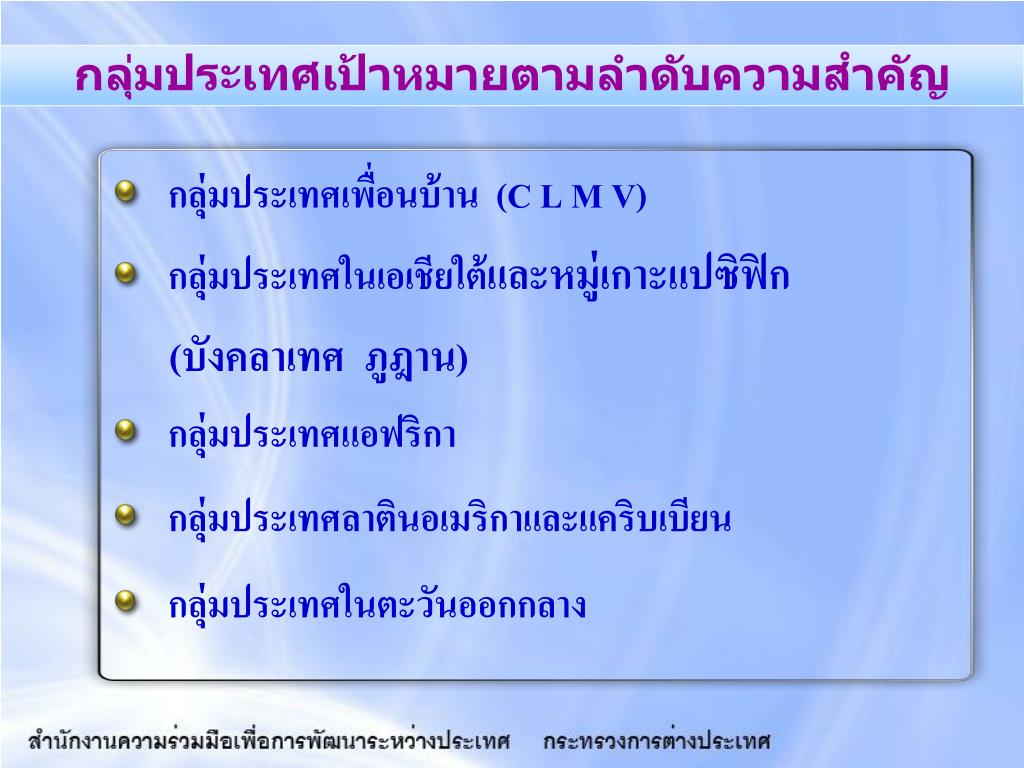 กลุ่มประเทศเป้าหมายตามลำดับความสำคัญ

กลุ่มประเทศเพื่อนบ้าน (C L M V)

กลุ่มประเทศในเอเชียใต้และหมู่เกาะแปซิฟิก (บังคลาเทศ ภูฏาน)

กลุ่มประเทศแอฟริกา

กลุ่มประเทศลาตินอเมริกาและแคริบเบียน

กลุ่มประเทศในตะวันออกกลาง

สำนักงานความร่วมมือเพื่อการพัฒนาระหว่างประเทศ กระทรวงการต่างประเทศ